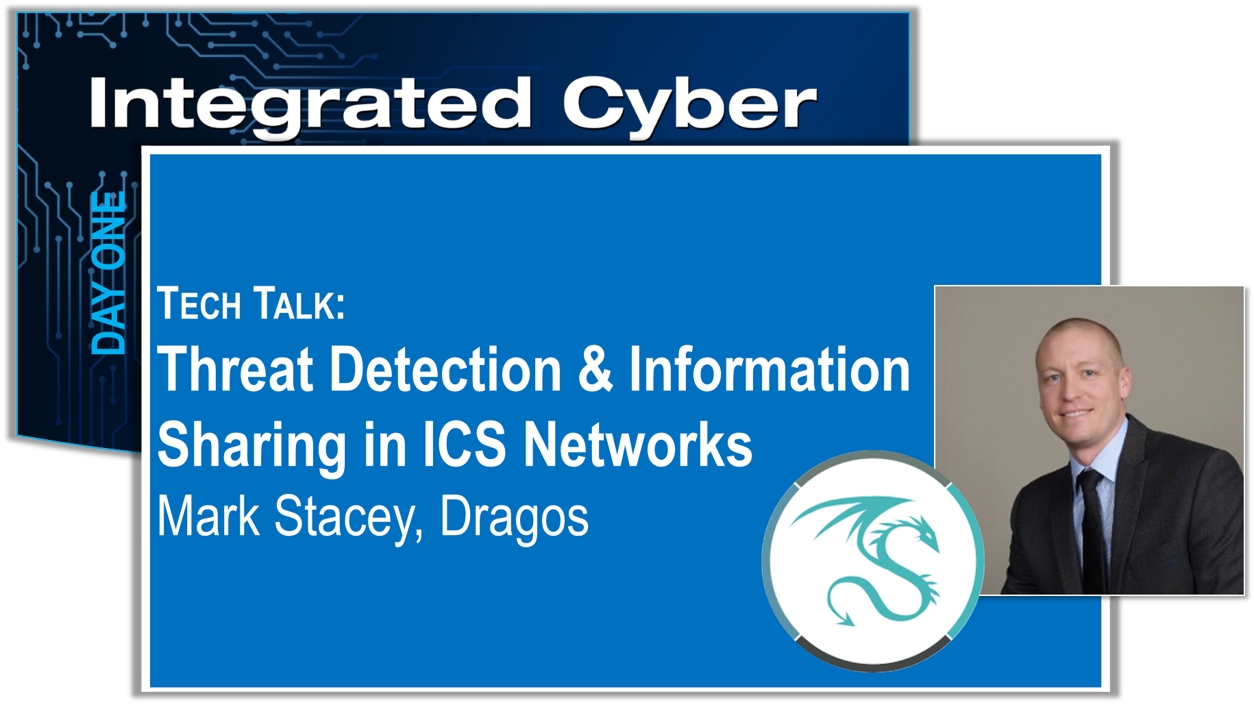 Integrated Cyber

DAY ONE

TECH TALK:
Threat Detection & Information Sharing in ICS Networks
Mark Stacey, Dragos